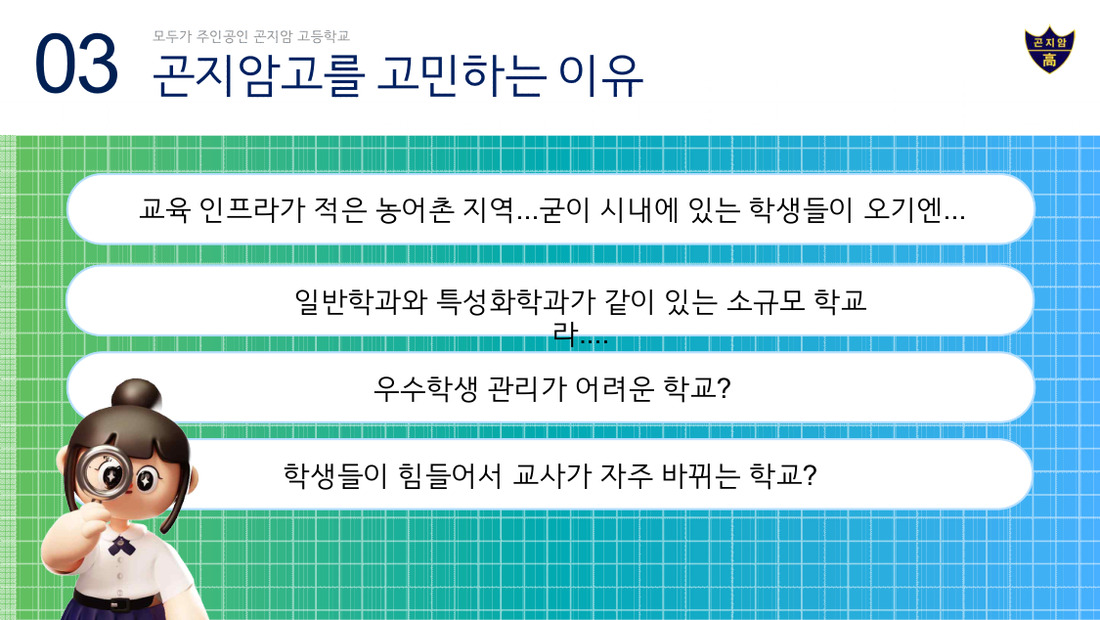 03

모두가 주인공인 곤지암 고등학교

곤지암고를 고민하는 이유

곤지암 高

교육 인프라가 적은 농어촌 지역...굳이 시내에 있는 학생들이 오기엔...

일반학과와 특성화학과가 같이 있는 소규모 학교라....

우수학생 관리가 어려운 학교?

학생들이 힘들어서 교사가 자주 바뀌는 학교?